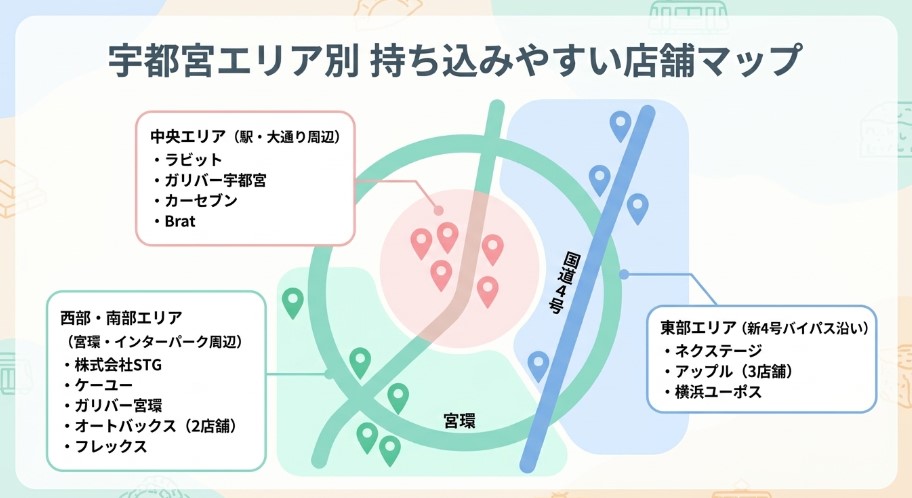 宇都宮エリア別 持ち込みやすい店舗マップ

中央エリア（駅・大通り周辺）
・ラビット
・ガリバー宇都宮
・カーセブン
・Brat

国道4号

西部・南部エリア
（宮環・インターパーク周辺）
・株式会社STG
・ケーユー
・ガリバー宮環
・オートバックス（2店舗）
・フレックス

宮環

東部エリア（新4号バイパス沿い）
・ネクステージ
・アップル（3店舗）
・横浜ユーポス